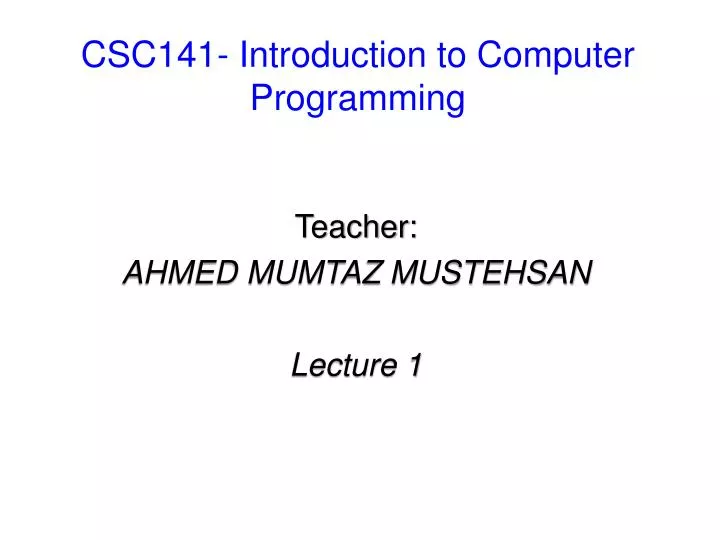 CSC141- Introduction to Computer Programming

Teacher:
AHMED MUMTAZ MUSTEHSAN

Lecture 1